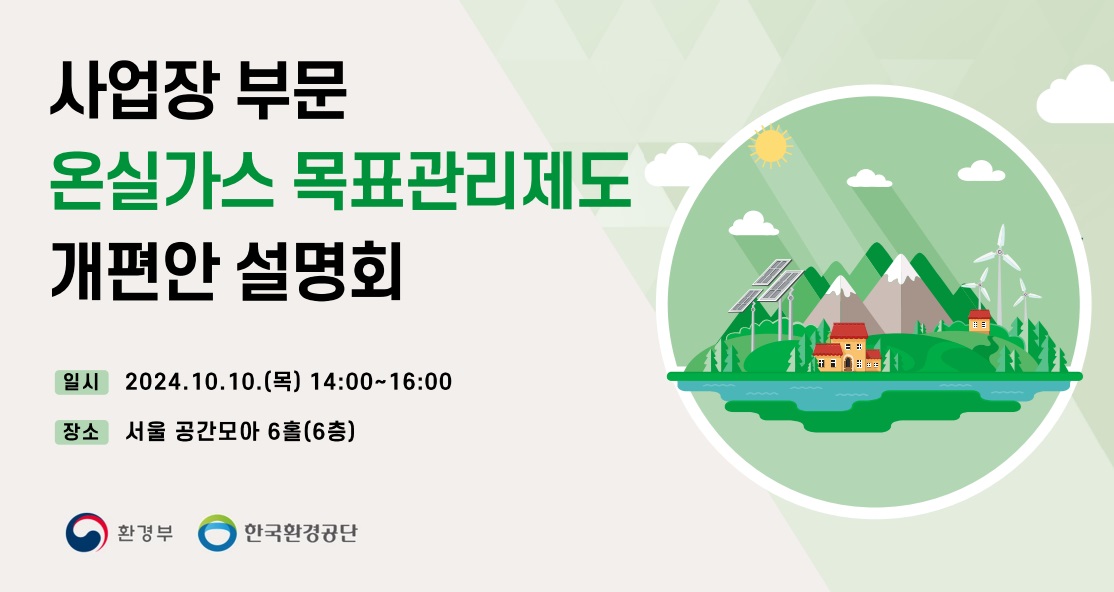 사업장 부문
온실가스 목표관리제도
개편안 설명회

일시 2024.10.10.(목) 14:00~16:00

장소 서울 공간모아 6홀(6층)

환경부 한국환경공단